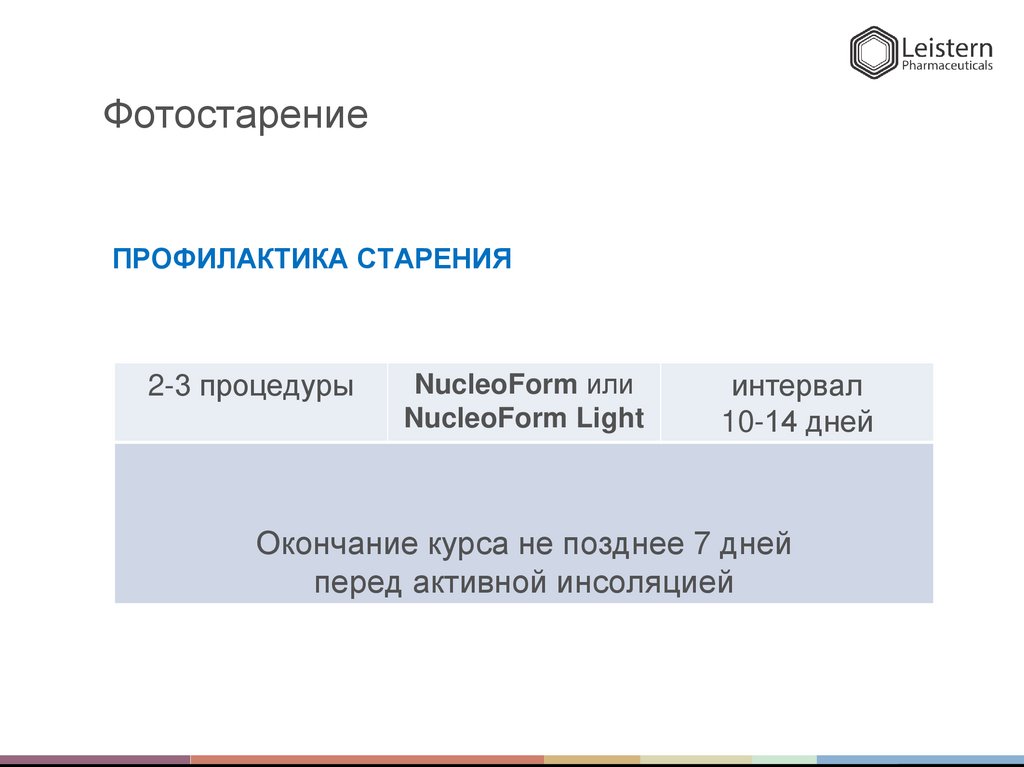 Leistern
Pharmaceuticals

Фотостарение

ПРОФИЛАКТИКА СТАРЕНИЯ

| 2-3 процедуры | NucleoForm или NucleoForm Light | интервал 10-14 дней |
|---|---|---|
| Окончание курса не позднее 7 дней перед активной инсоляцией | | |